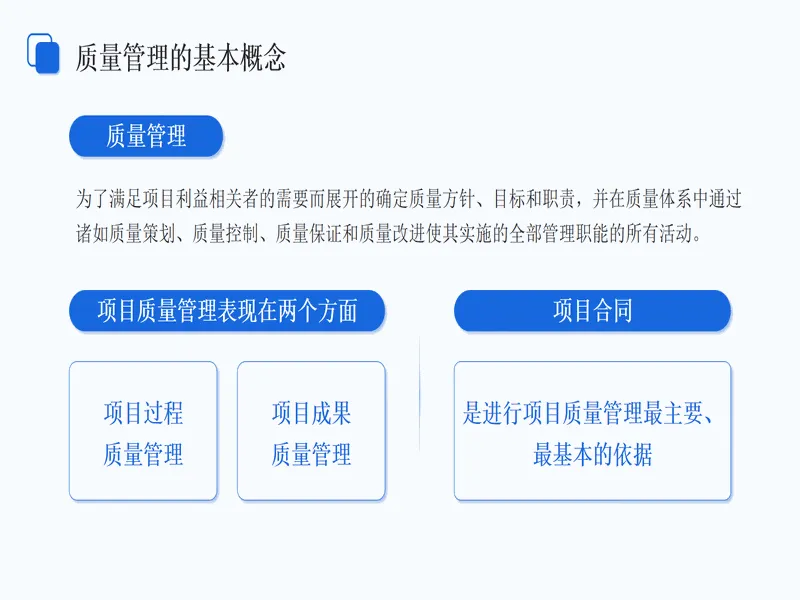 质量管理的基本概念

质量管理

为了满足项目利益相关者的需要而展开的确定质量方针、目标和职责，并在质量体系中通过诸如质量策划、质量控制、质量保证和质量改进使其实施的全部管理职能的所有活动。

项目质量管理表现在两个方面

项目过程质量管理

项目成果质量管理

项目合同

是进行项目质量管理最主要、最基本的依据